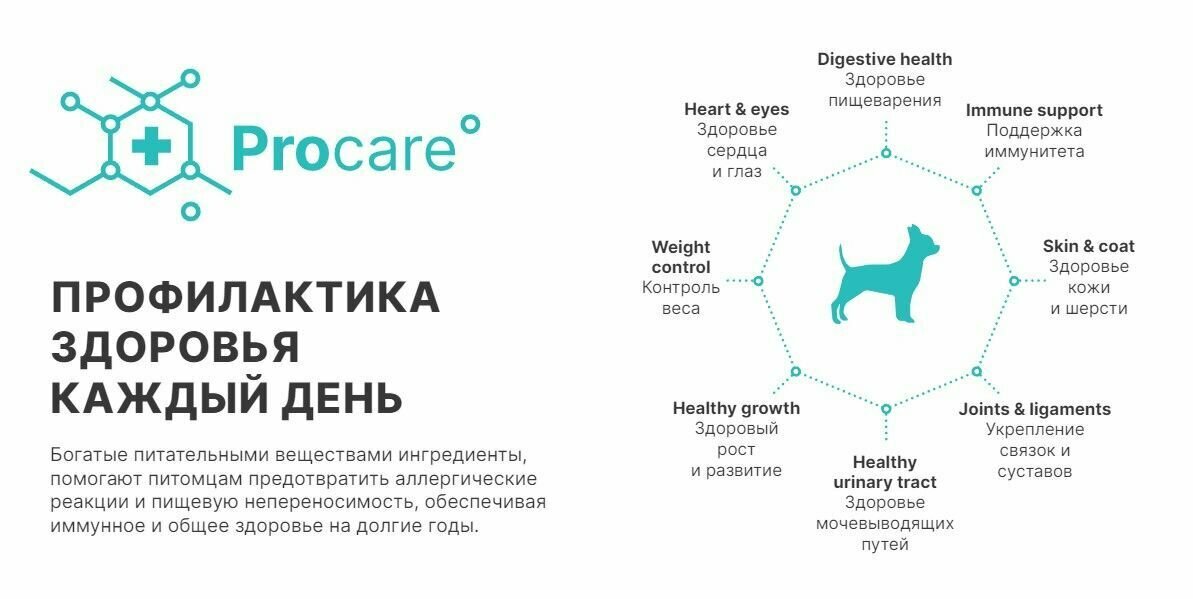 Procare

ПРОФИЛАКТИКА ЗДОРОВЬЯ КАЖДЫЙ ДЕНЬ

Богатые питательными веществами ингредиенты, помогают питомцам предотвратить аллергические реакции и пищевую непереносимость, обеспечивая иммунное и общее здоровье на долгие годы.

Digestive health
Здоровье пищеварения

Immune support
Поддержка иммунитета

Skin & coat
Здоровье кожи и шерсти

Joints & ligaments
Укрепление связок и суставов

Healthy urinary tract
Здоровье мочевыводящих путей

Healthy growth
Здоровый рост и развитие

Weight control
Контроль веса

Heart & eyes
Здоровье сердца и глаз